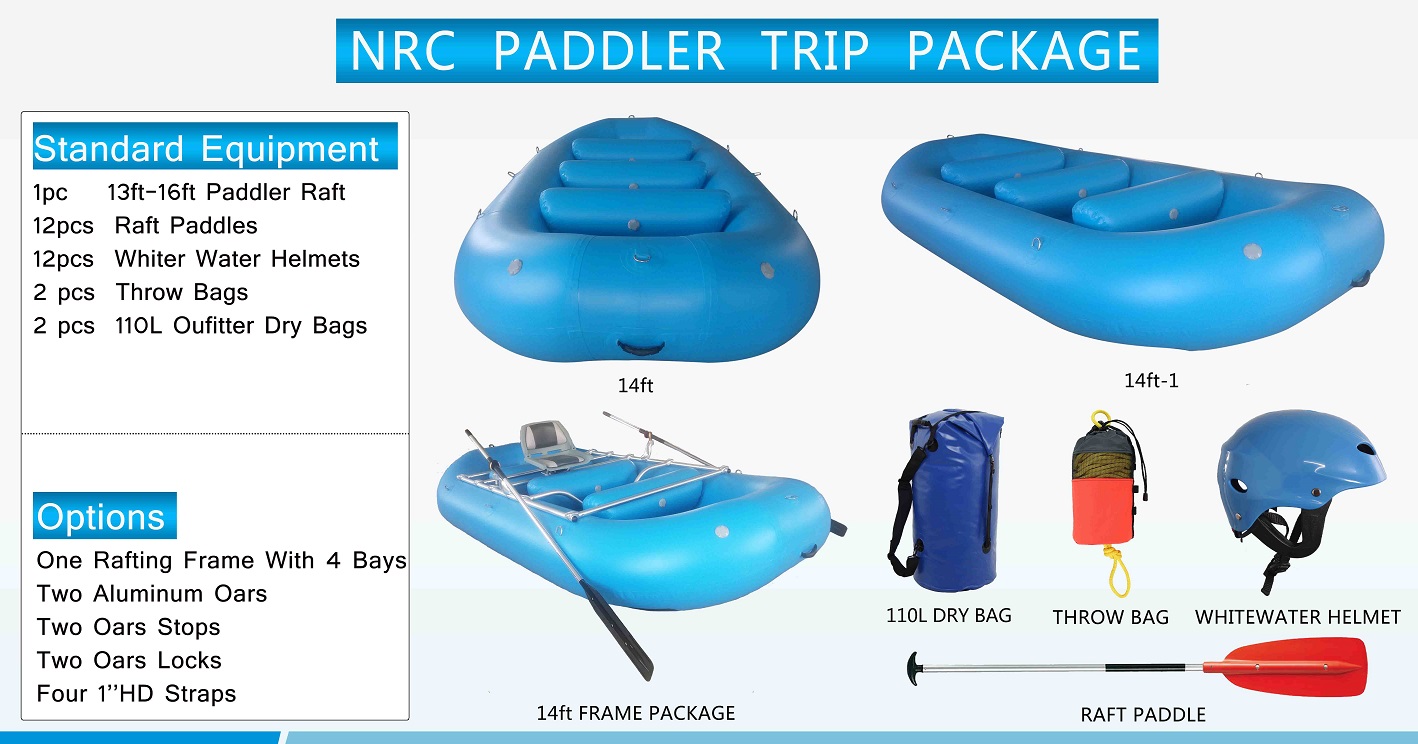 NRC PADDLER TRIP PACKAGE

Standard Equipment
1pc 13ft-16ft Paddler Raft
12pcs Raft Paddles
12pcs Whiter Water Helmets
2 pcs Throw Bags
2 pcs 110L Oufitter Dry Bags

Options
One Rafting Frame With 4 Bays
Two Aluminum Oars
Two Oars Stops
Two Oars Locks
Four 1''HD Straps

14ft

14ft-1

14ft FRAME PACKAGE

110L DRY BAG

THROW BAG

WHITEWATER HELMET

RAFT PADDLE